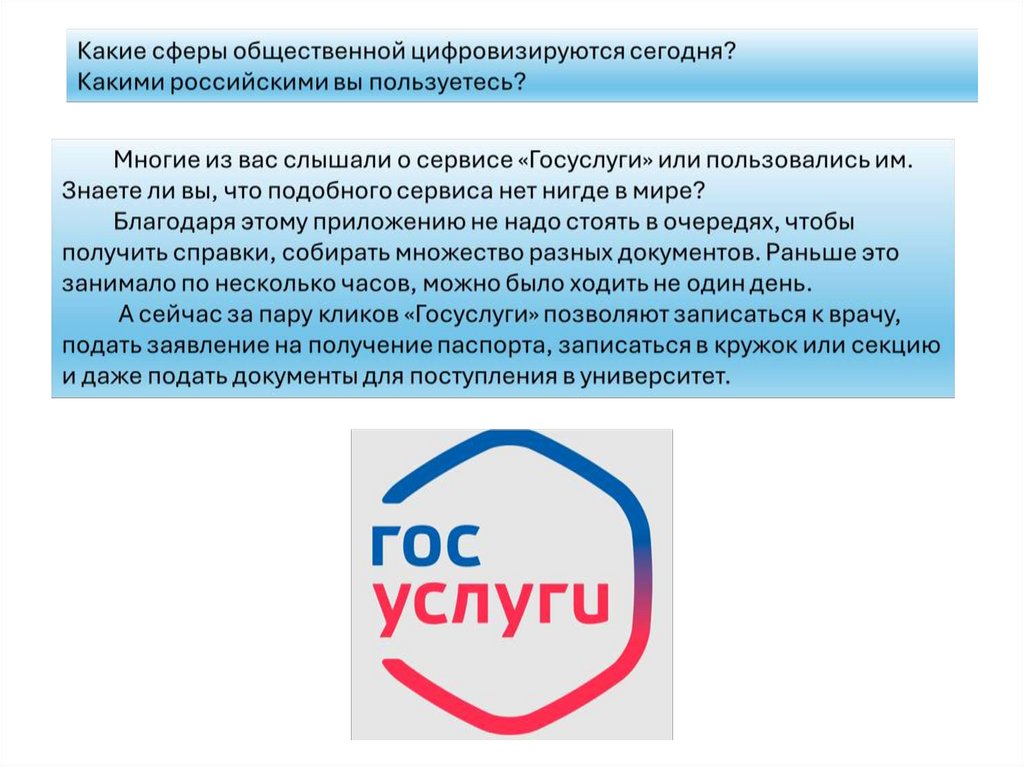 Какие сферы общественной цифровизируются сегодня?
Какими российскими вы пользуетесь?

Многие из вас слышали о сервисе «Госуслуги» или пользовались им. Знаете ли вы, что подобного сервиса нет нигде в мире?

Благодаря этому приложению не надо стоять в очередях, чтобы получить справки, собирать множество разных документов. Раньше это занимало по несколько часов, можно было ходить не один день.

А сейчас за пару кликов «Госуслуги» позволяют записаться к врачу, подать заявление на получение паспорта, записаться в кружок или секцию и даже подать документы для поступления в университет.

гос
услуги